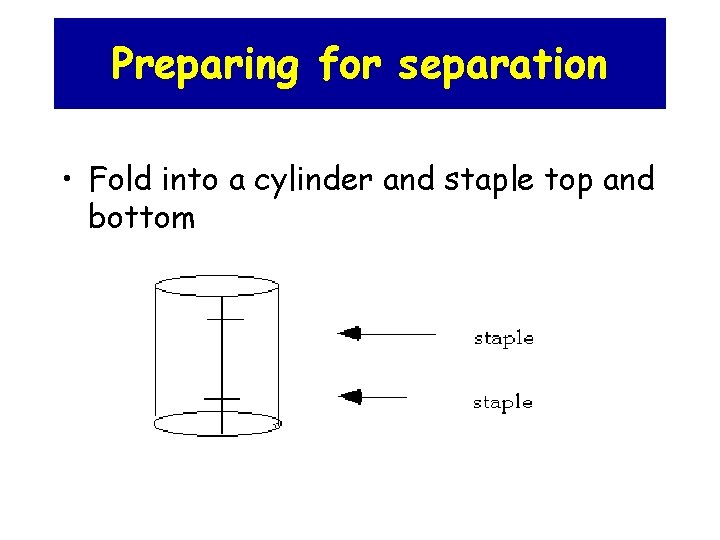 Preparing for separation

• Fold into a cylinder and staple top and bottom

staple

staple